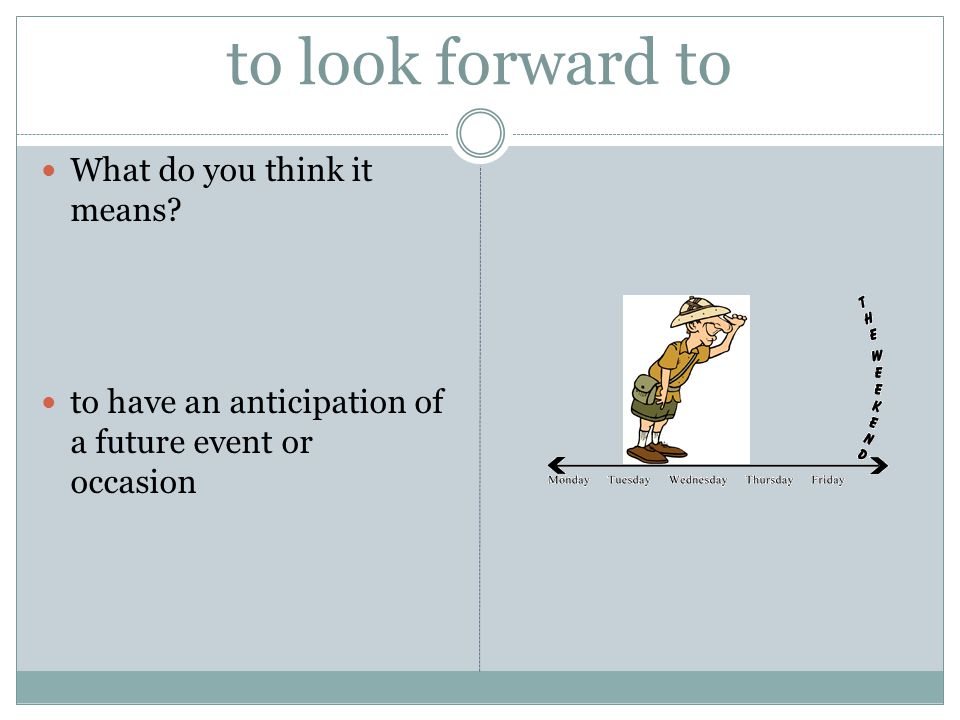 to look forward to

What do you think it means?

to have an anticipation of a future event or occasion

THE WEEKEND

Monday Tuesday Wednesday Thursday Friday